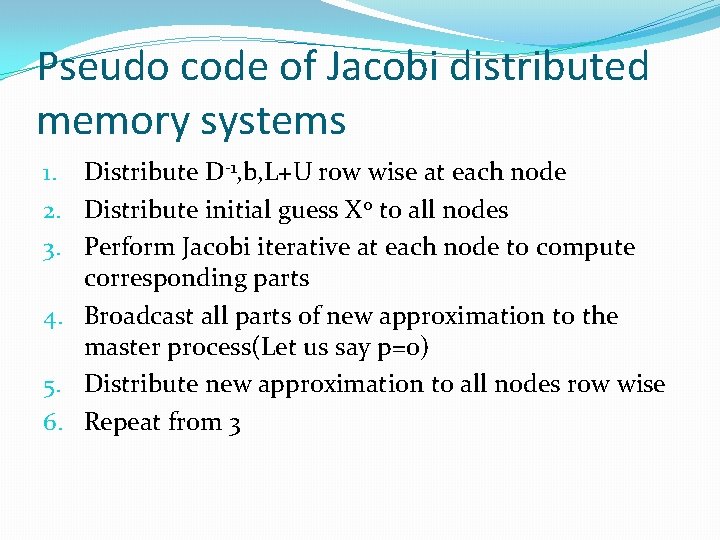 Pseudo code of Jacobi distributed memory systems

1. Distribute $D^{-1}$,b,L+U row wise at each node
2. Distribute initial guess $X^0$ to all nodes
3. Perform Jacobi iterative at each node to compute corresponding parts
4. Broadcast all parts of new approximation to the master process(Let us say p=0)
5. Distribute new approximation to all nodes row wise
6. Repeat from 3